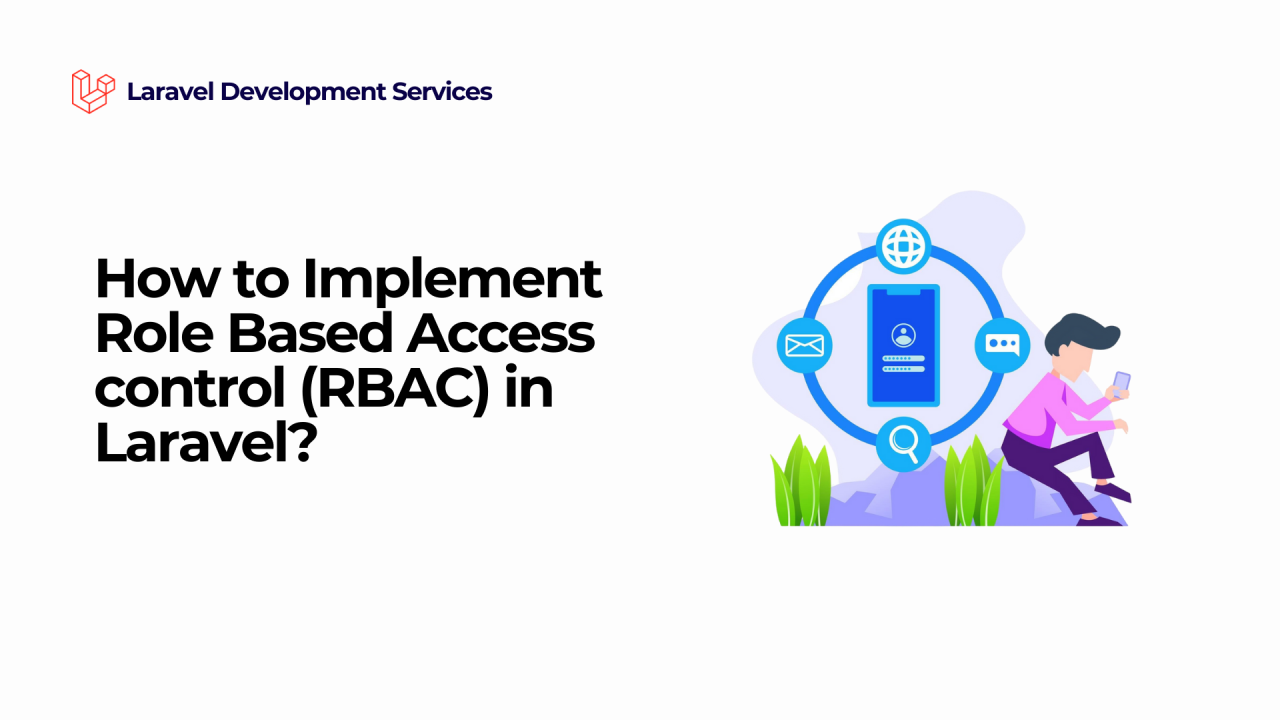 Laravel Development Services

How to Implement Role Based Access control (RBAC) in Laravel?